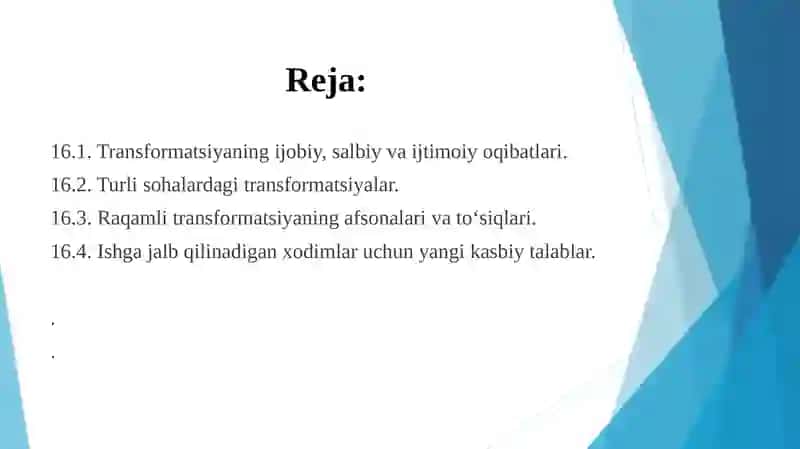 Reja:

16.1. Transformatsiyaning ijobiy, salbiy va ijtimoiy oqibatlari.

16.2. Turli sohalardagi transformatsiyalar.

16.3. Raqamli transformatsiyaning afsonalari va to‘siqlari.

16.4. Ishga jalb qilinadigan xodimlar uchun yangi kasbiy talablar.

.

.